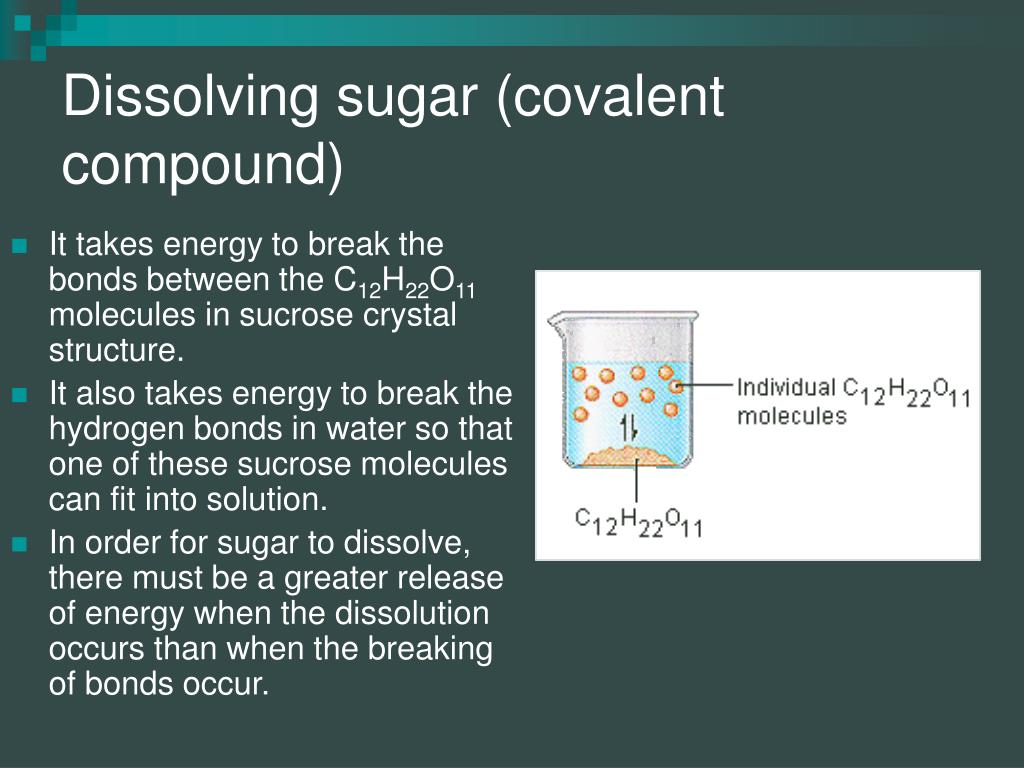 Dissolving sugar (covalent compound)

It takes energy to break the bonds between the $C_{12}H_{22}O_{11}$ molecules in sucrose crystal structure.

It also takes energy to break the hydrogen bonds in water so that one of these sucrose molecules can fit into solution.

In order for sugar to dissolve, there must be a greater release of energy when the dissolution occurs than when the breaking of bonds occur.

Individual $C_{12}H_{22}O_{11}$ molecules

$C_{12}H_{22}O_{11}$